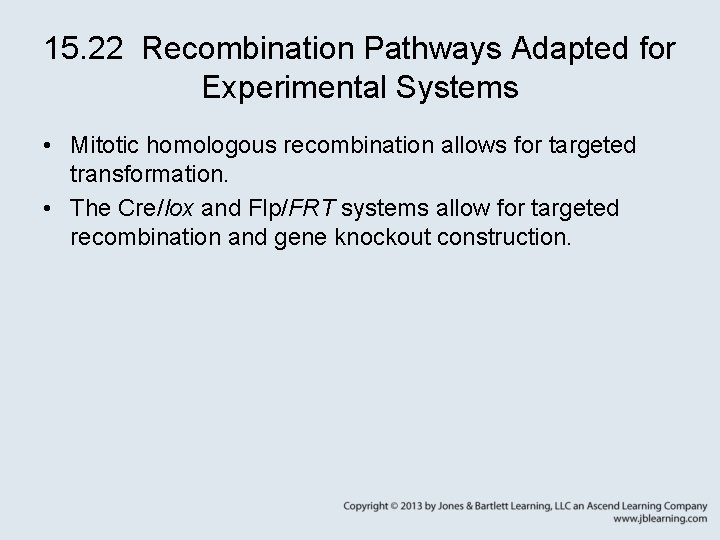 15.22 Recombination Pathways Adapted for Experimental Systems

• Mitotic homologous recombination allows for targeted transformation.
• The Cre/lox and Flp/FRT systems allow for targeted recombination and gene knockout construction.

Copyright © 2013 by Jones & Bartlett Learning, LLC an Ascend Learning Company
www.jblearning.com